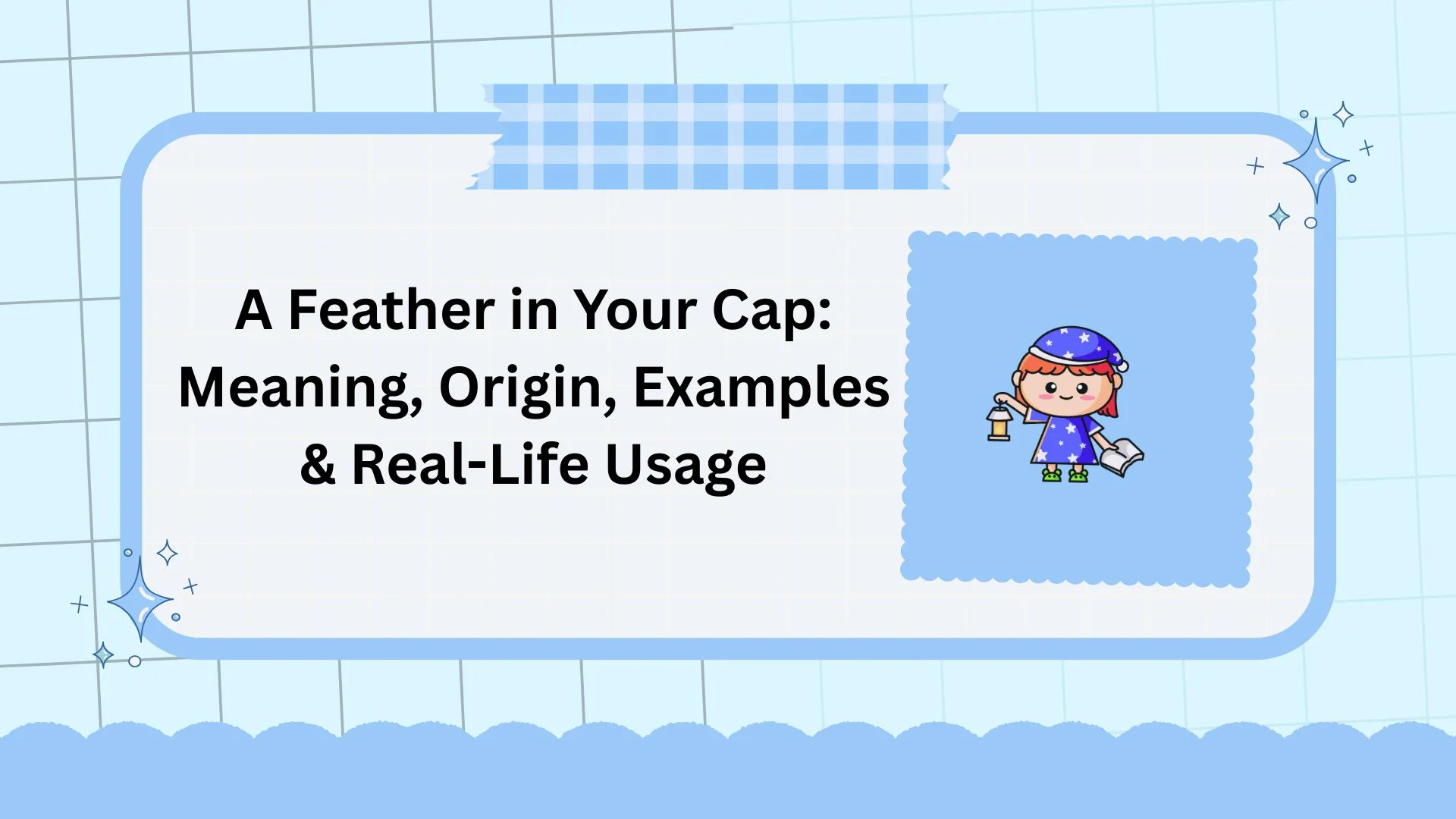 A Feather in Your Cap: Meaning, Origin, Examples & Real-Life Usage